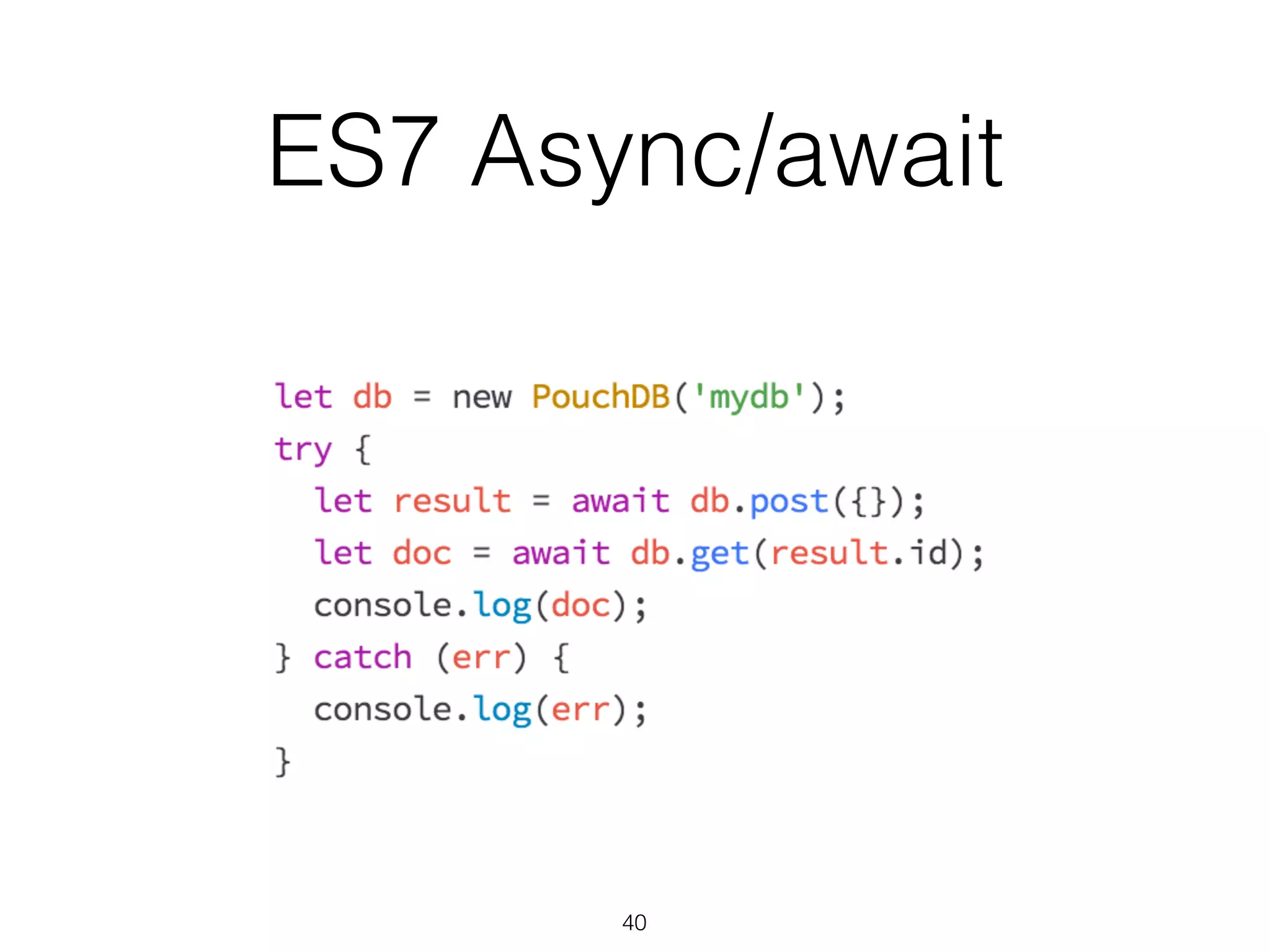 ES7 Async/await

let db = new PouchDB('mydb');
try {
  let result = await db.post({});
  let doc = await db.get(result.id);
  console.log(doc);
} catch (err) {
  console.log(err);
}

40